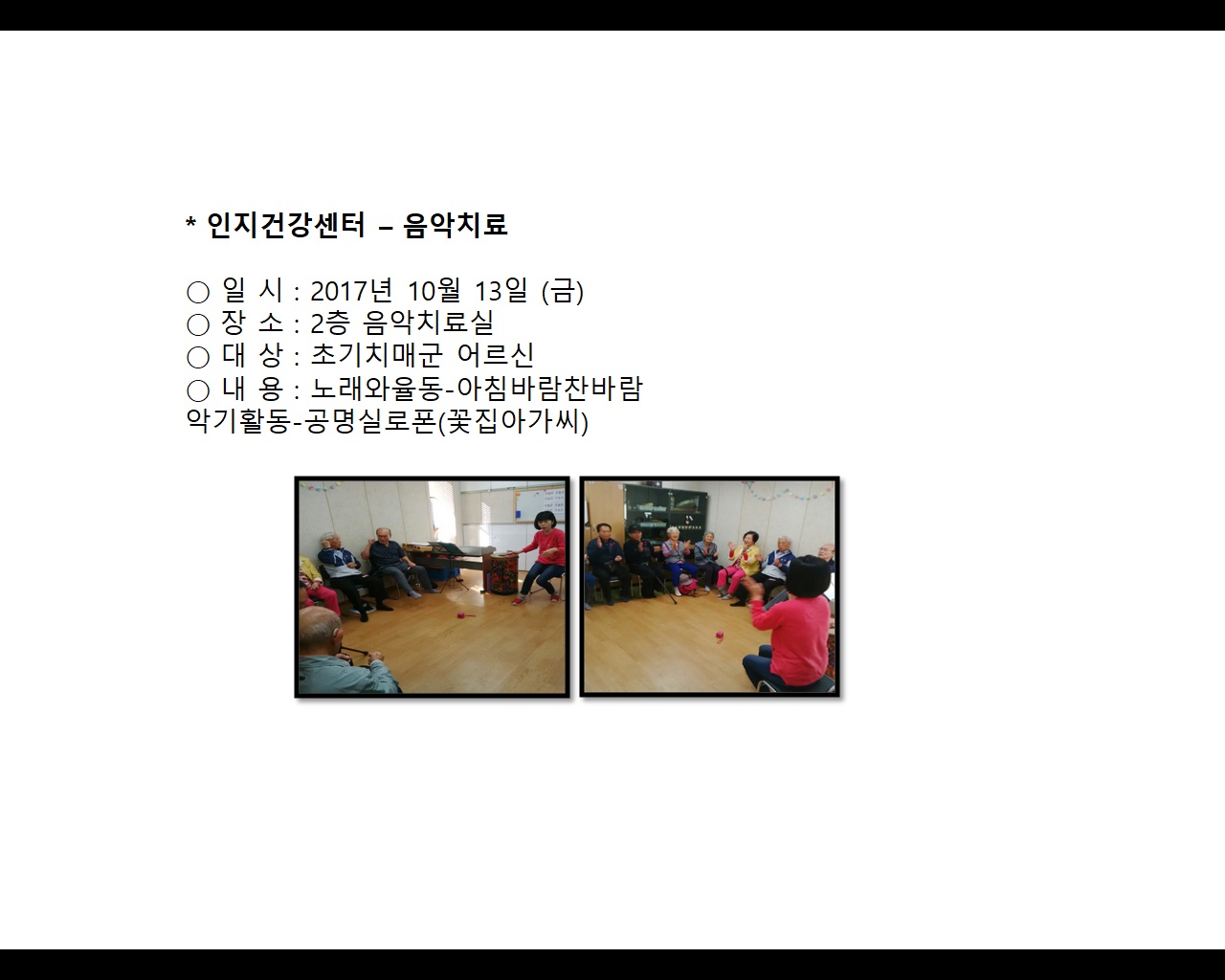 * 인지건강센터 – 음악치료

○ 일 시 : 2017년 10월 13일 (금)
○ 장 소 : 2층 음악치료실
○ 대 상 : 초기치매군 어르신
○ 내 용 : 노래와율동-아침바람찬바람
악기활동-공명실로폰(꽃집아가씨)